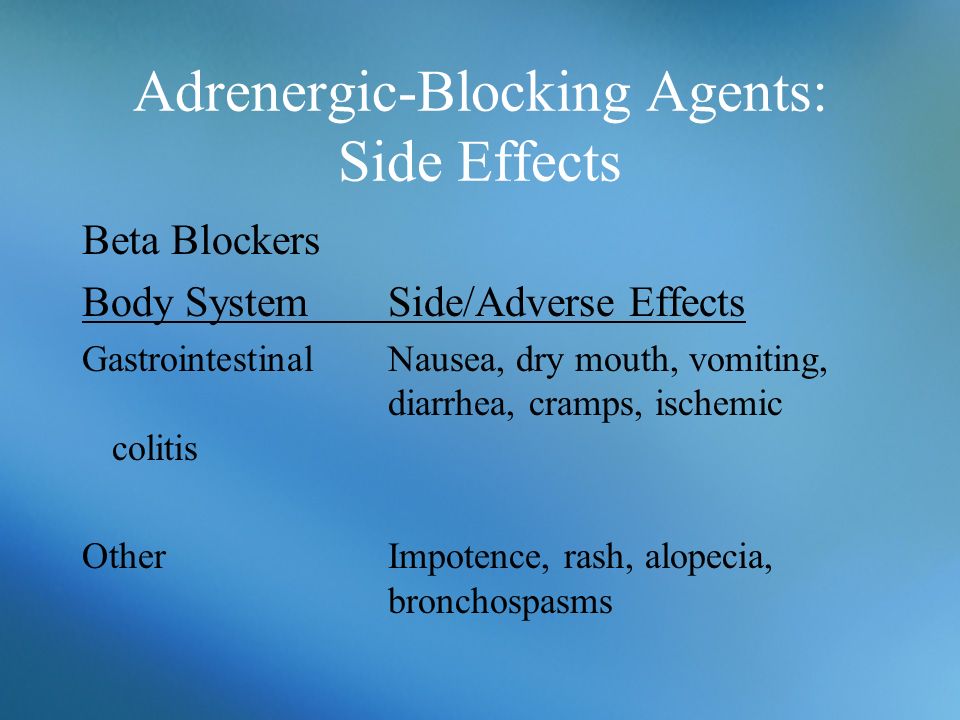 Adrenergic-Blocking Agents: Side Effects

Beta Blockers

| Body System | Side/Adverse Effects |
|---|---|
| Gastrointestinal | Nausea, dry mouth, vomiting, diarrhea, cramps, ischemic colitis |
| Other | Impotence, rash, alopecia, bronchospasms |